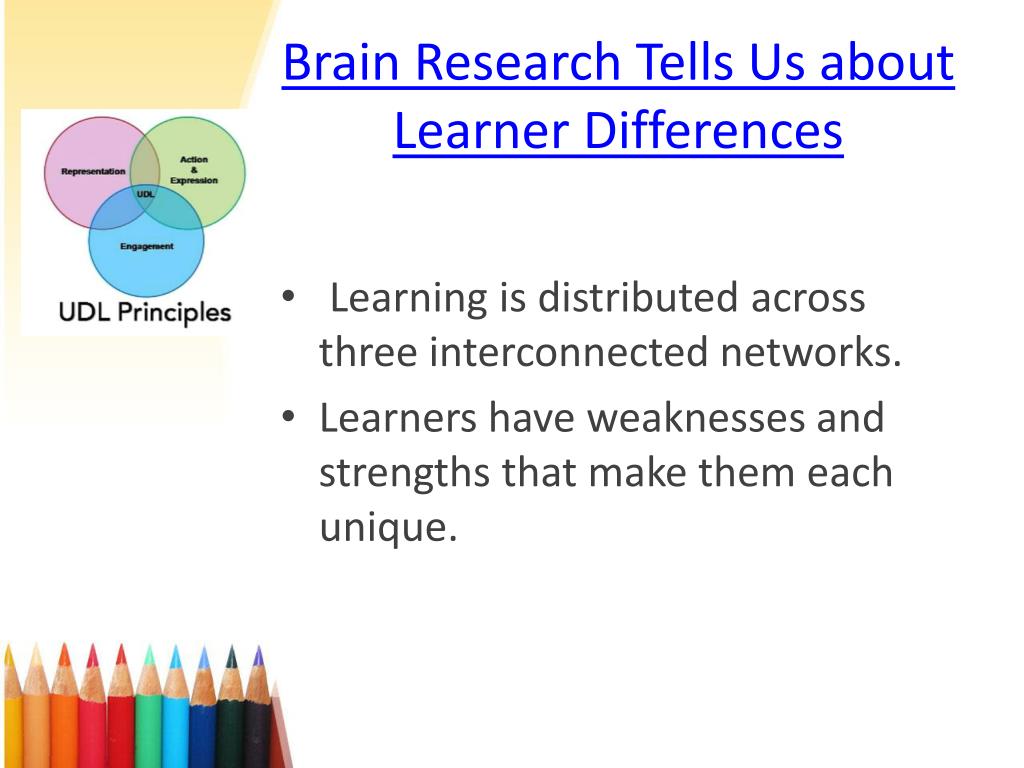 Brain Research Tells Us about Learner Differences

Representation
Action & Expression
UDL
Engagement
UDL Principles

• Learning is distributed across three interconnected networks.
• Learners have weaknesses and strengths that make them each unique.